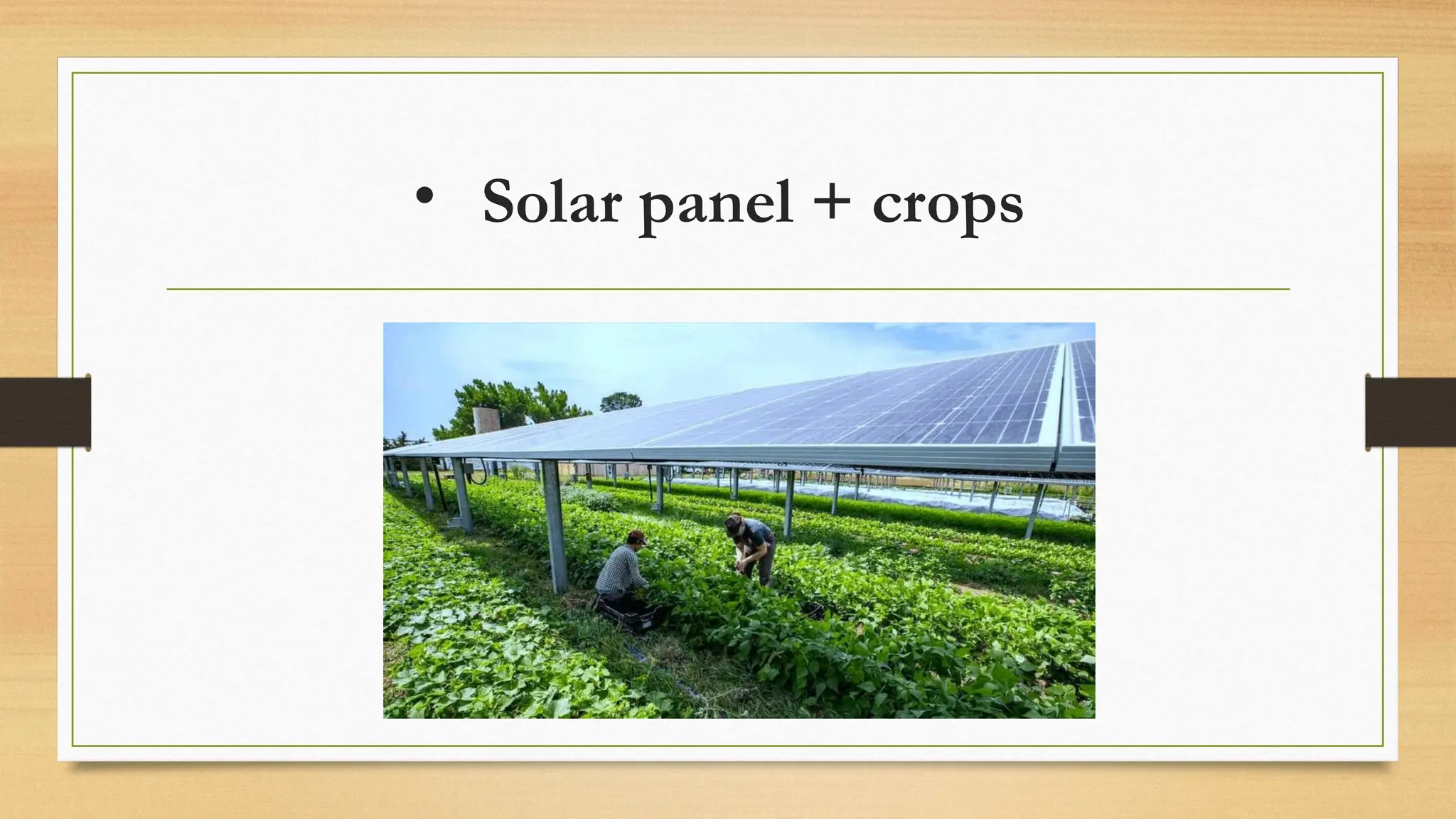 • Solar panel + crops